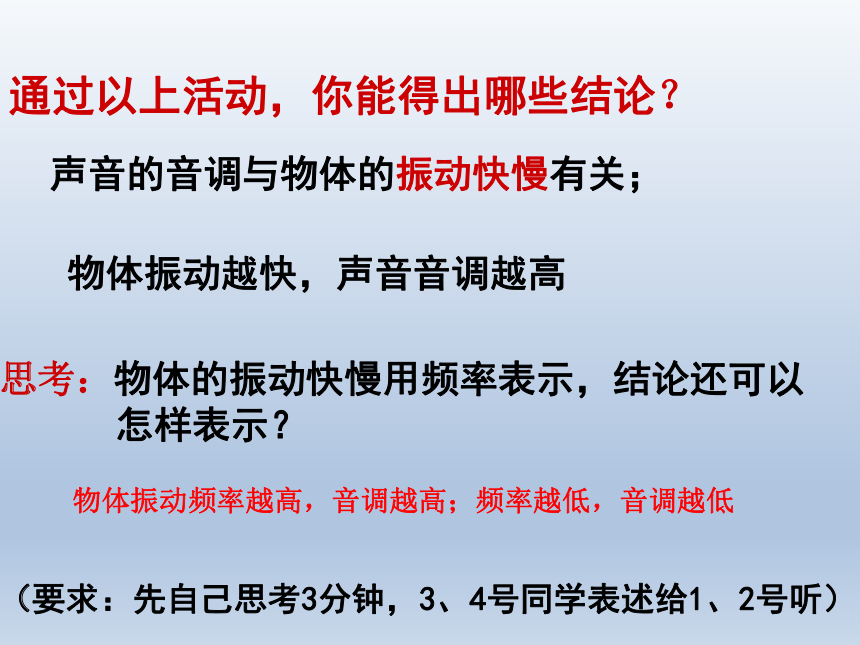 通过以上活动，你能得出哪些结论？

声音的音调与物体的振动快慢有关；

物体振动越快，声音音调越高

思考：物体的振动快慢用频率表示，结论还可以怎样表示？

物体振动频率越高，音调越高；频率越低，音调越低

（要求：先自己思考3分钟，3、4号同学表述给1、2号听）